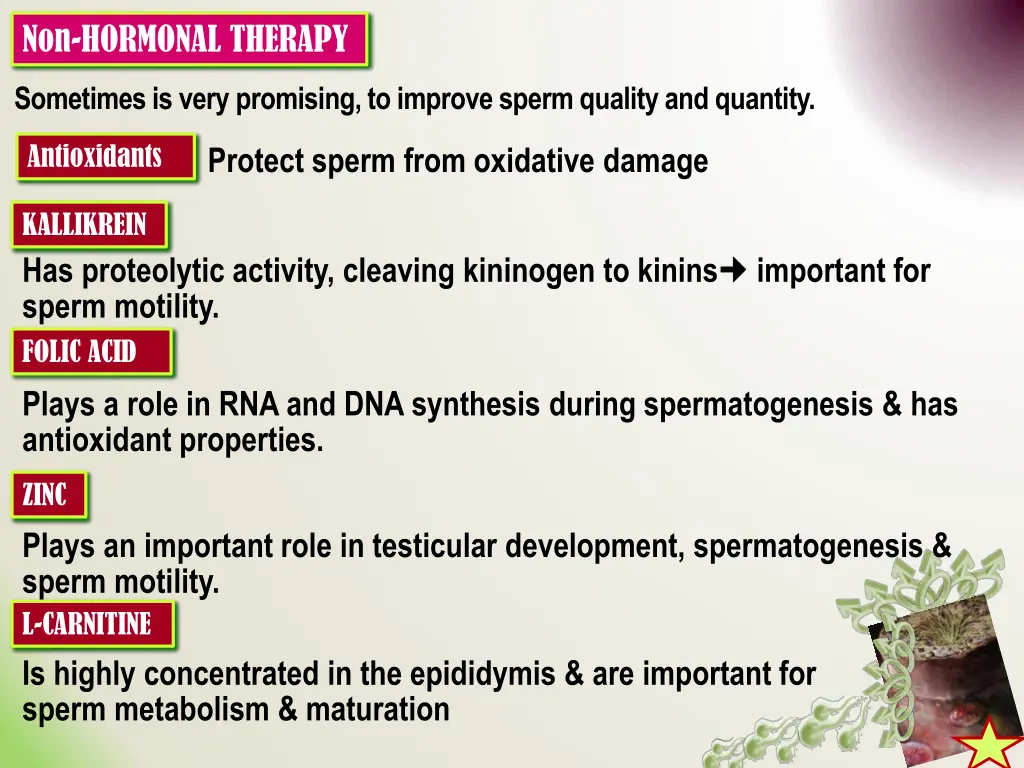 Non-HORMONAL THERAPY

Sometimes is very promising, to improve sperm quality and quantity.

Antioxidants Protect sperm from oxidative damage

KALLIKREIN

Has proteolytic activity, cleaving kininogen to kinins→ important for sperm motility.

FOLIC ACID

Plays a role in RNA and DNA synthesis during spermatogenesis & has antioxidant properties.

ZINC

Plays an important role in testicular development, spermatogenesis & sperm motility.

L-CARNITINE

Is highly concentrated in the epididymis & are important for sperm metabolism & maturation